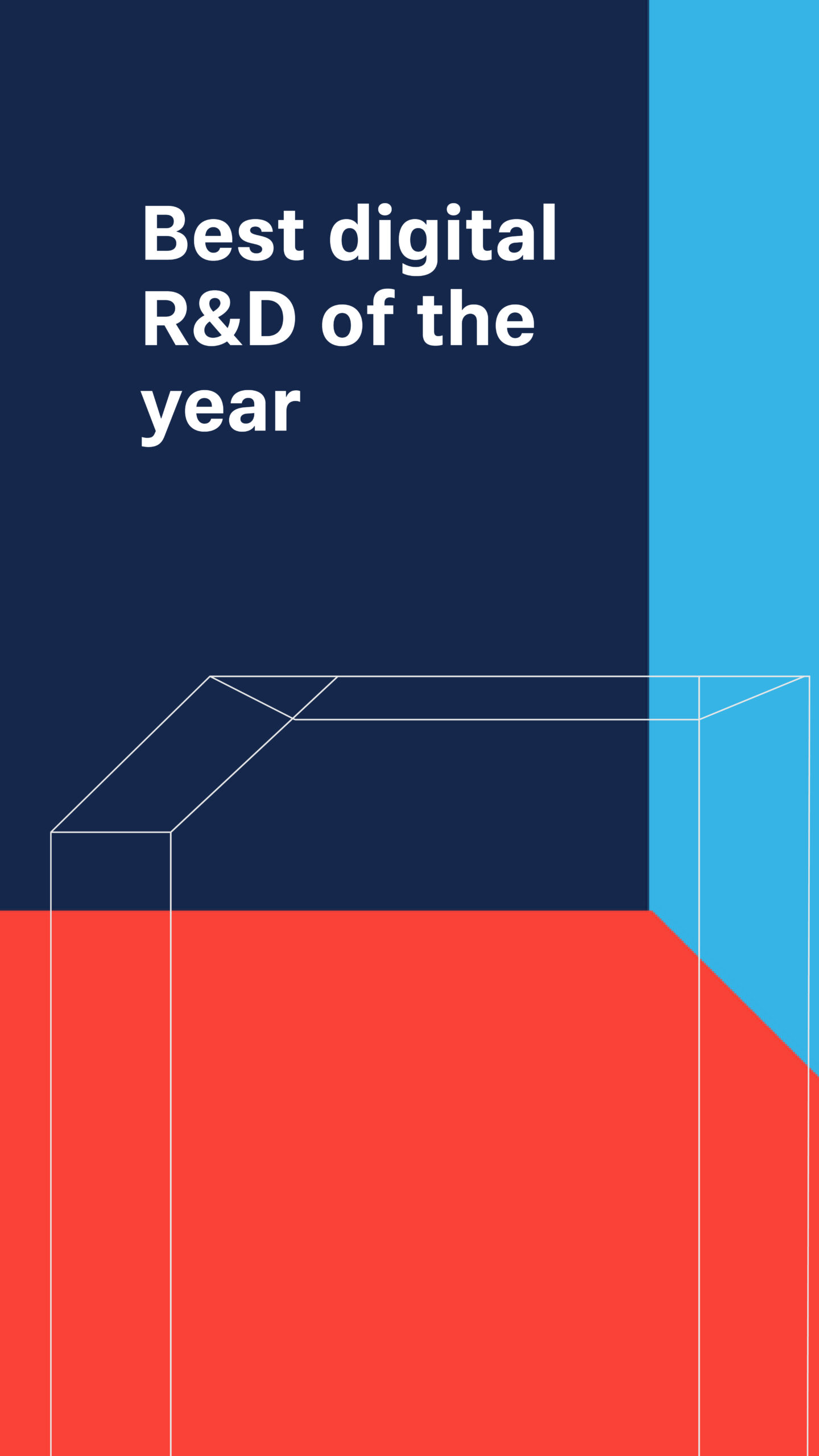 Best digital R&D of the year